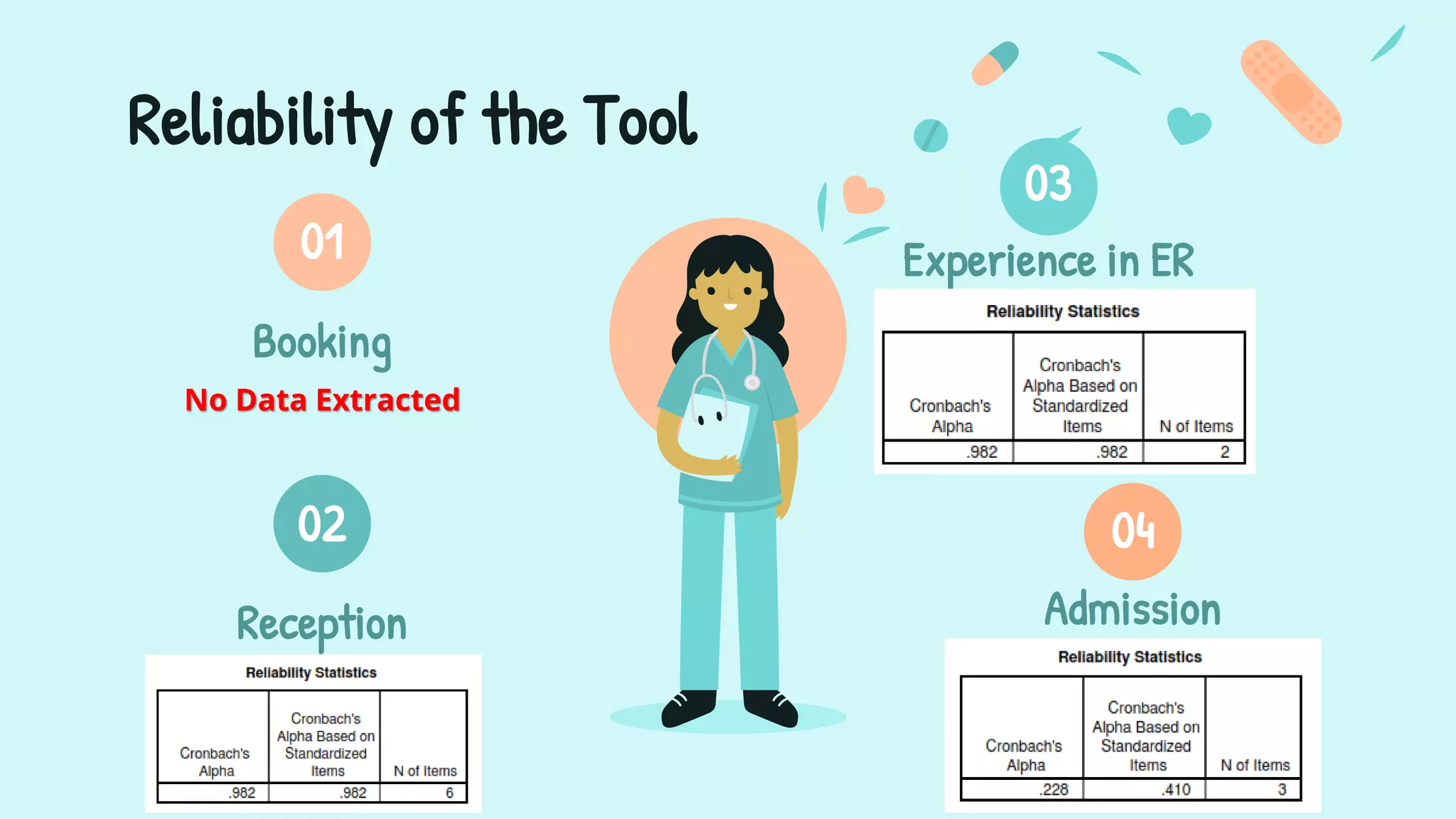 Reliability of the Tool

01

Booking

No Data Extracted

02

Reception

Reliability Statistics

| Cronbach's Alpha | Cronbach's Alpha Based on Standardized Items | N of Items |
|---|---|---|
| .982 | .982 | 6 |

03

Experience in ER

Reliability Statistics

| Cronbach's Alpha | Cronbach's Alpha Based on Standardized Items | N of Items |
|---|---|---|
| .982 | .982 | 2 |

04

Admission

Reliability Statistics

| Cronbach's Alpha | Cronbach's Alpha Based on Standardized Items | N of Items |
|---|---|---|
| .228 | .410 | 3 |